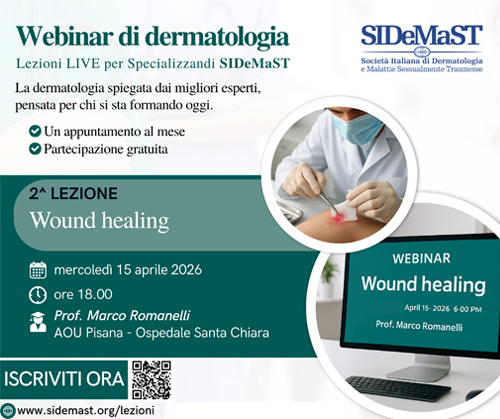 Webinar di dermatologia
Lezioni LIVE per Specializzandi SIDeMaST

SIDeMaST
1885
Società Italiana di Dermatologia e Malattie Sessualmente Trasmesse

La dermatologia spiegata dai migliori esperti, pensata per chi si sta formando oggi.

Un appuntamento al mese
Partecipazione gratuita

2^ LEZIONE
Wound healing

mercoledì 15 aprile 2026
ore 18.00
Prof. Marco Romanelli
AOU Pisana - Ospedale Santa Chiara

WEBINAR
Wound healing
April 15- 2026 6:00 PM
Prof. Marco Romanelli

ISCRIVITI ORA

www.sidemast.org/lezioni